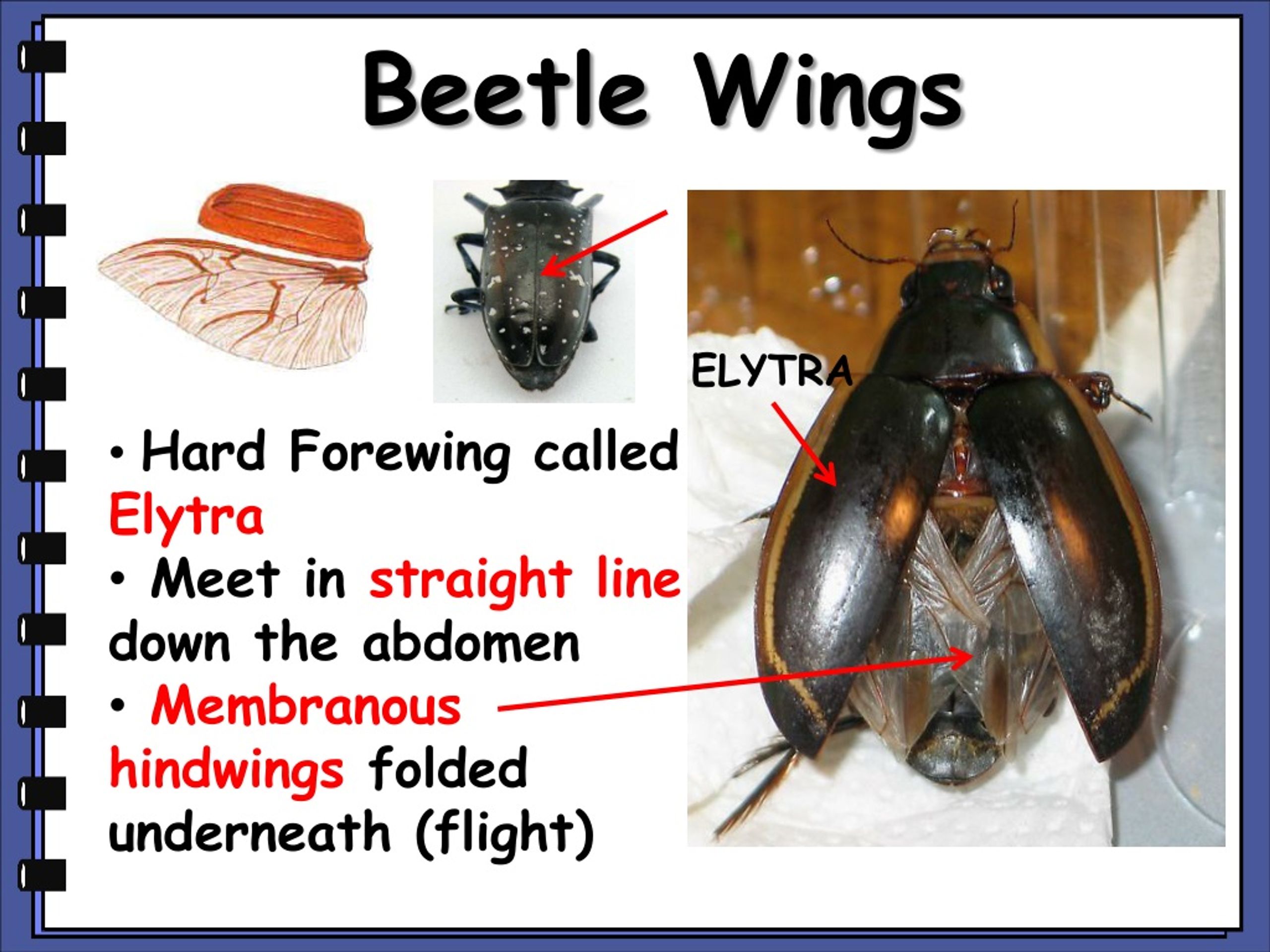 Beetle Wings

ELYTRA

• Hard Forewing called Elytra
• Meet in straight line down the abdomen
• Membranous hindwings folded underneath (flight)